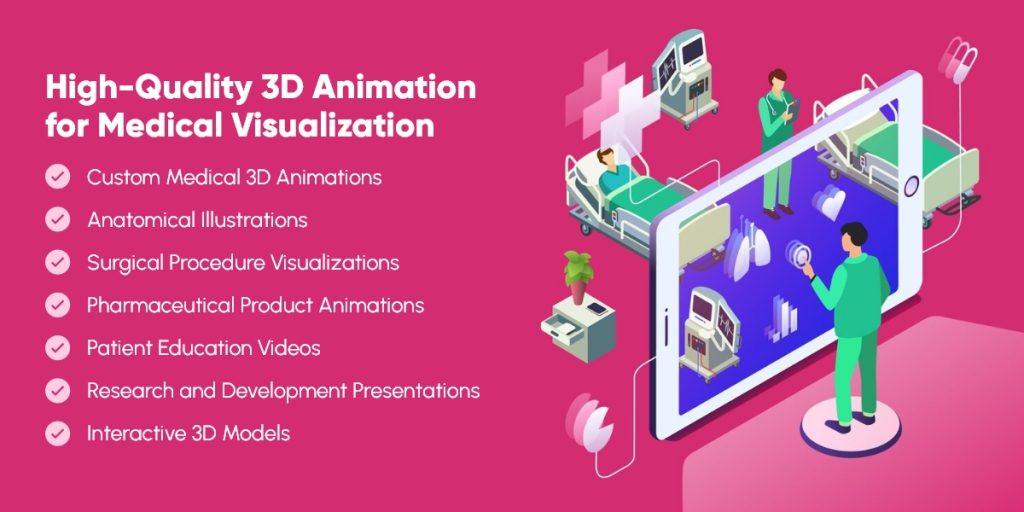 High-Quality 3D Animation for Medical Visualization

Custom Medical 3D Animations

Anatomical Illustrations

Surgical Procedure Visualizations

Pharmaceutical Product Animations

Patient Education Videos

Research and Development Presentations

Interactive 3D Models